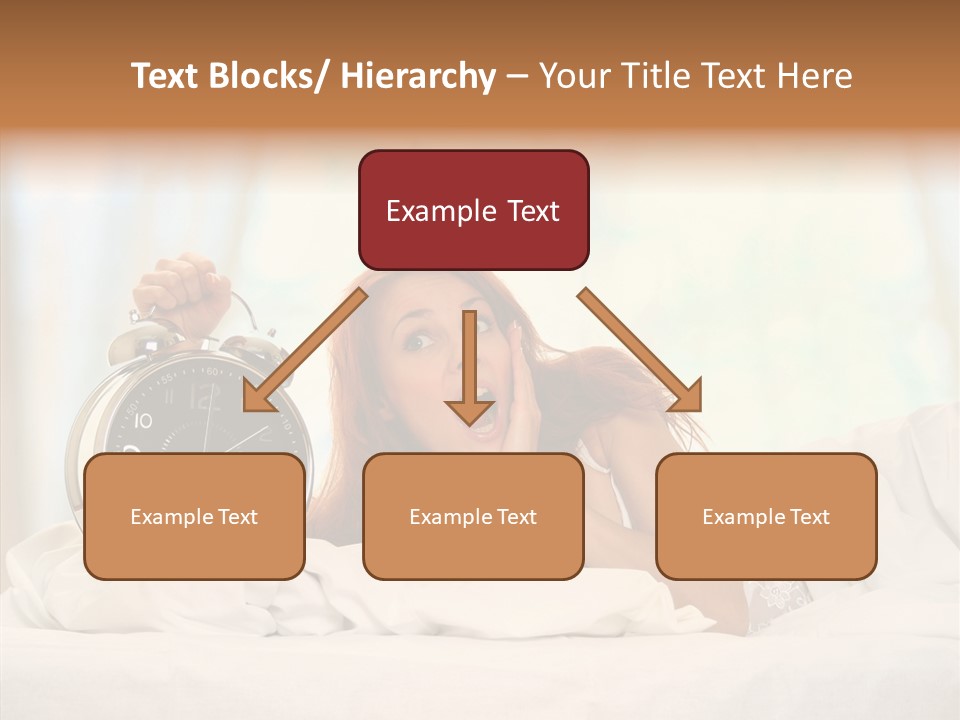 Text Blocks/ Hierarchy – Your Title Text Here

Example Text

Example Text

Example Text

Example Text